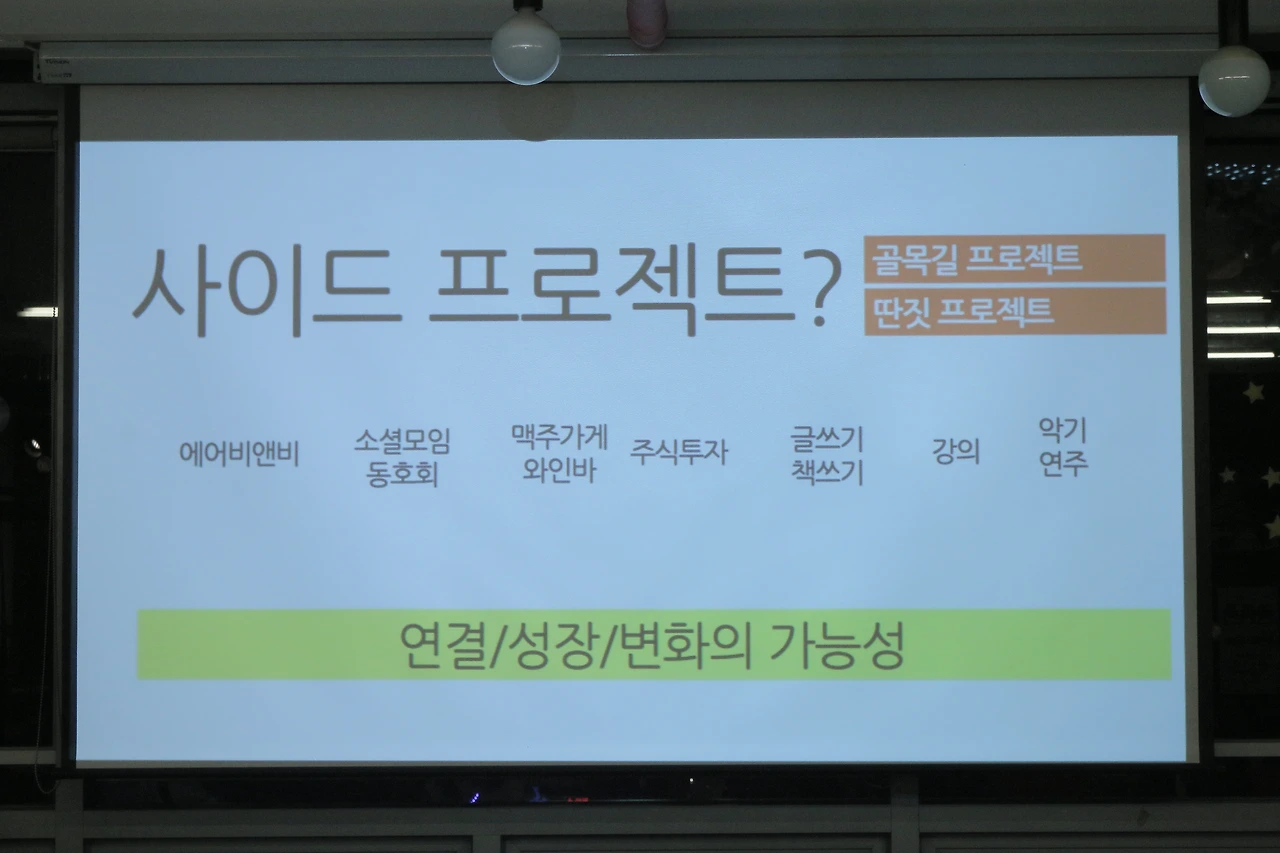 사이드 프로젝트?

골목길 프로젝트
딴짓 프로젝트

에어비앤비

소셜모임
동호회

맥주가게
와인바

주식투자

글쓰기
책쓰기

강의

악기
연주

연결/성장/변화의 가능성